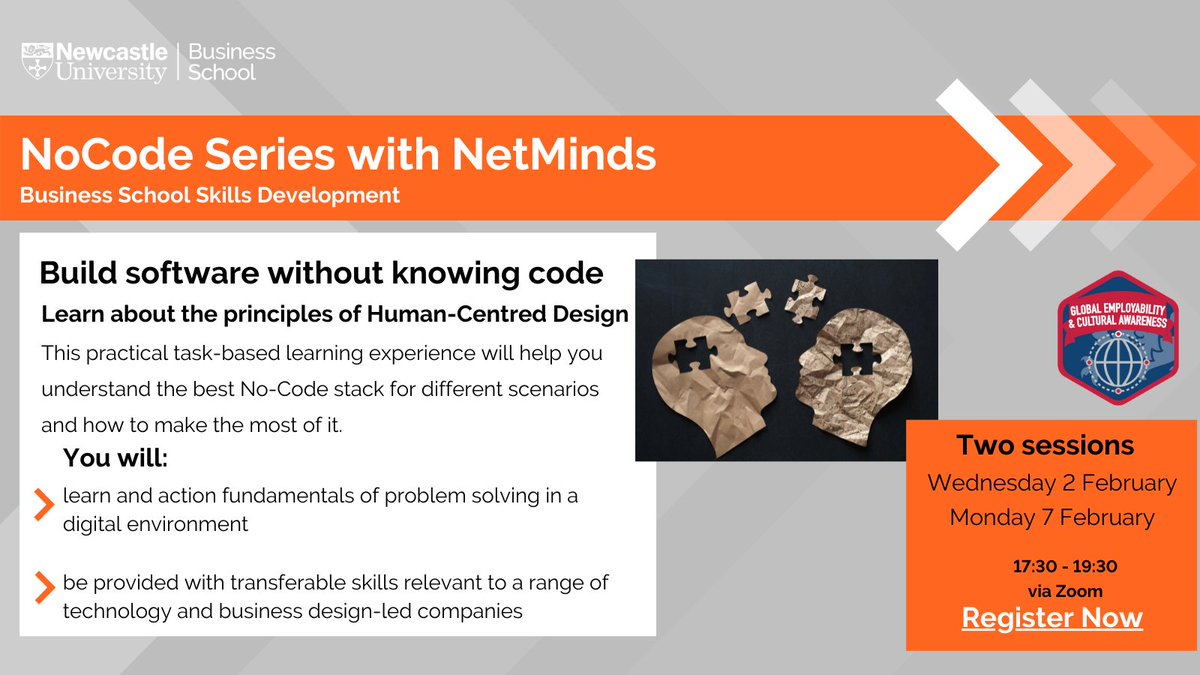 Newcastle University | Business School

NoCode Series with NetMinds
Business School Skills Development

Build software without knowing code

Learn about the principles of Human-Centred Design

This practical task-based learning experience will help you understand the best No-Code stack for different scenarios and how to make the most of it.

You will:

learn and action fundamentals of problem solving in a digital environment

be provided with transferable skills relevant to a range of technology and business design-led companies

GLOBAL EMPLOYABILITY & CULTURAL AWARENESS

Two sessions
Wednesday 2 February
Monday 7 February

17:30 - 19:30
via Zoom

Register Now